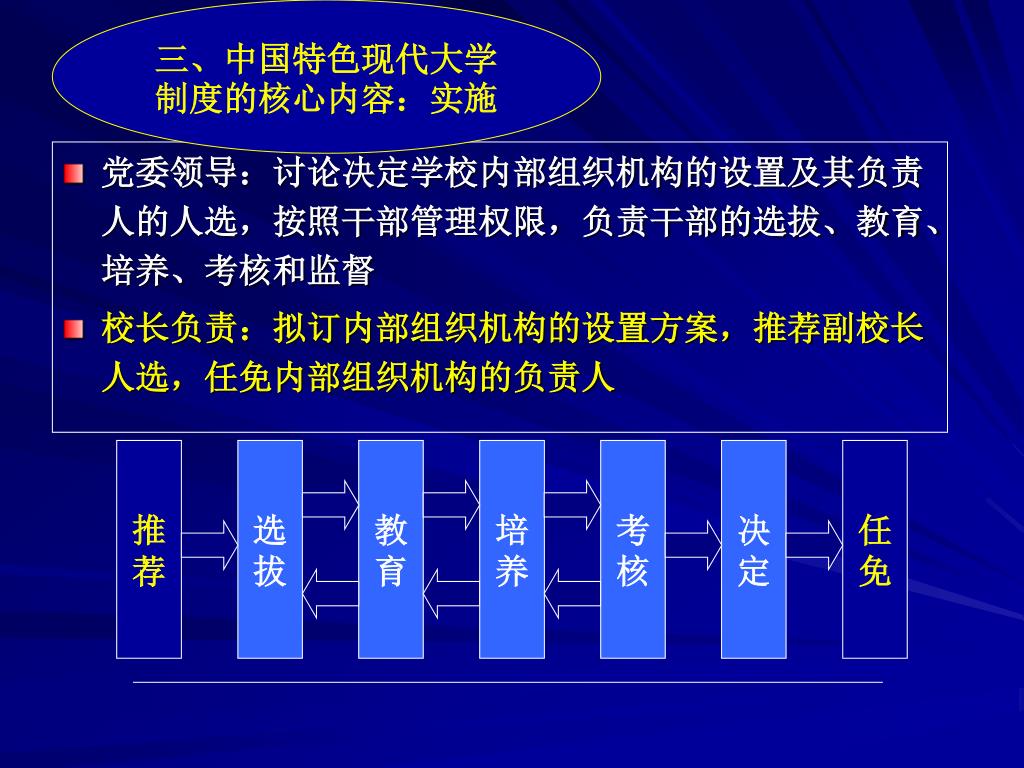 三、中国特色现代大学制度的核心内容：实施

党委领导：讨论决定学校内部组织机构的设置及其负责人的人选，按照干部管理权限，负责干部的选拔、教育、培养、考核和监督

校长负责：拟订内部组织机构的设置方案，推荐副校长人选，任免内部组织机构的负责人

推荐

选拔

教育

培养

考核

决定

任免